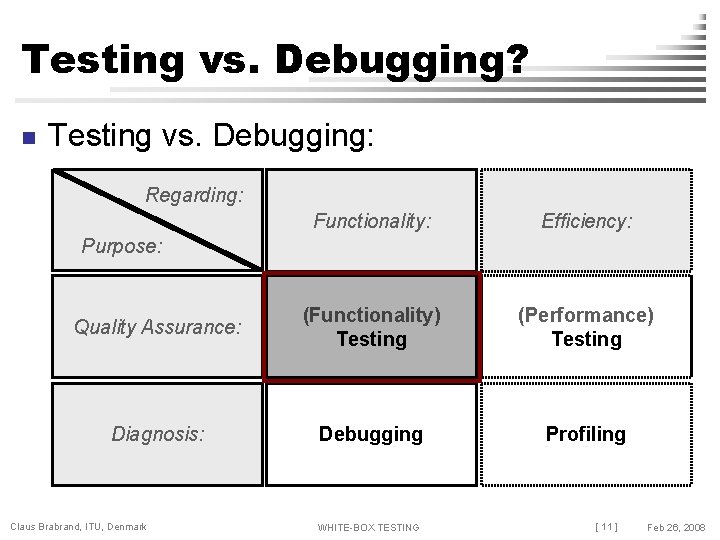 Testing vs. Debugging?

Testing vs. Debugging:

| Regarding: / Purpose: | Functionality: | Efficiency: |
|---|---|---|
| Quality Assurance: | (Functionality) Testing | (Performance) Testing |
| Diagnosis: | Debugging | Profiling |

Claus Brabrand, ITU, Denmark

WHITE-BOX TESTING

[ 11 ]

Feb 26, 2008